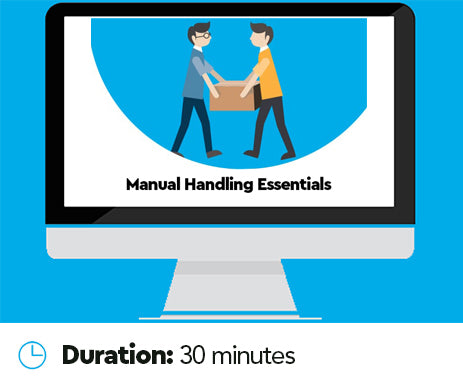 Manual Handling Essentials

Duration: 30 minutes